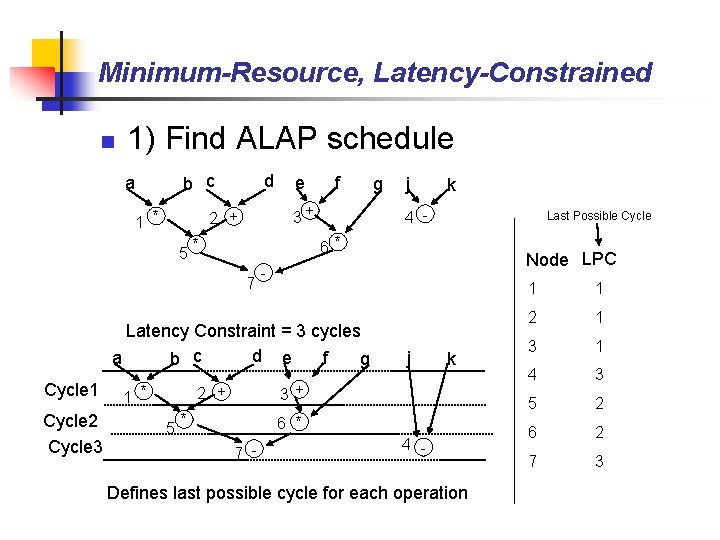 Minimum-Resource, Latency-Constrained

1) Find ALAP schedule

a b c d e f g j k
1 * 2 + 3 + 4 -
5 * 6 *
7 -

Latency Constraint = 3 cycles

a b c d e f g j k
Cycle1 1 * 2 + 3 +
Cycle2 5 * 6 *
Cycle3 7 - 4 -

Defines last possible cycle for each operation

Last Possible Cycle

| Node | LPC |
|---|---|
| 1 | 1 |
| 2 | 1 |
| 3 | 1 |
| 4 | 3 |
| 5 | 2 |
| 6 | 2 |
| 7 | 3 |